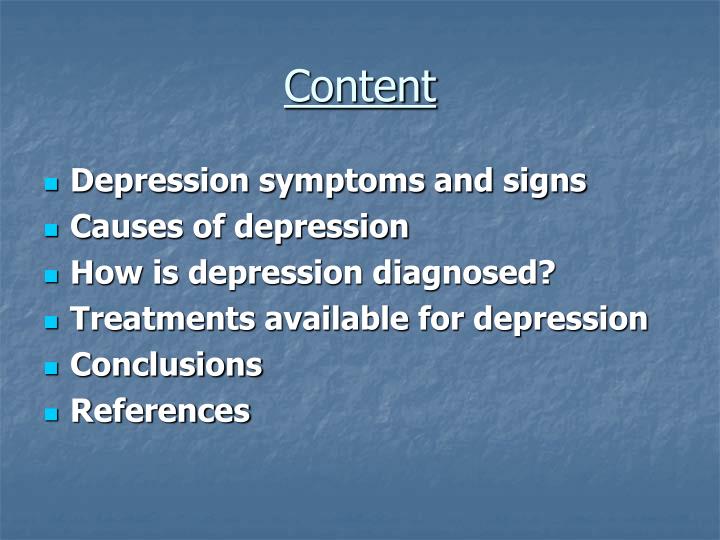 Content

- Depression symptoms and signs
- Causes of depression
- How is depression diagnosed?
- Treatments available for depression
- Conclusions
- References